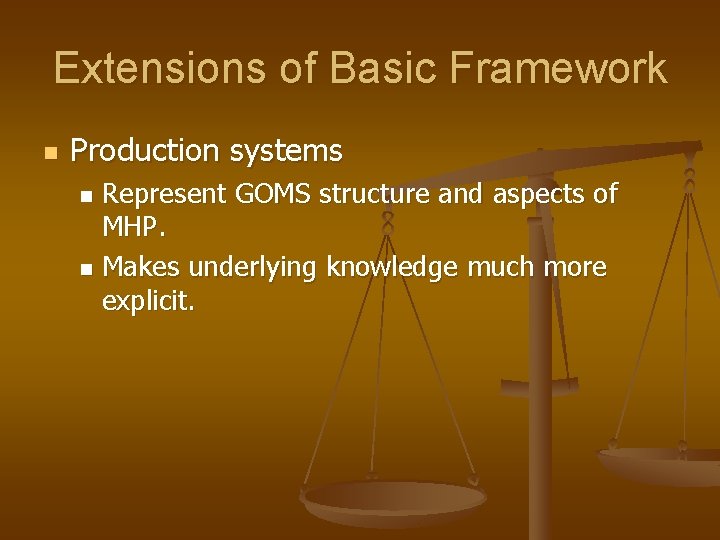 Extensions of Basic Framework

Production systems

Represent GOMS structure and aspects of MHP.

Makes underlying knowledge much more explicit.